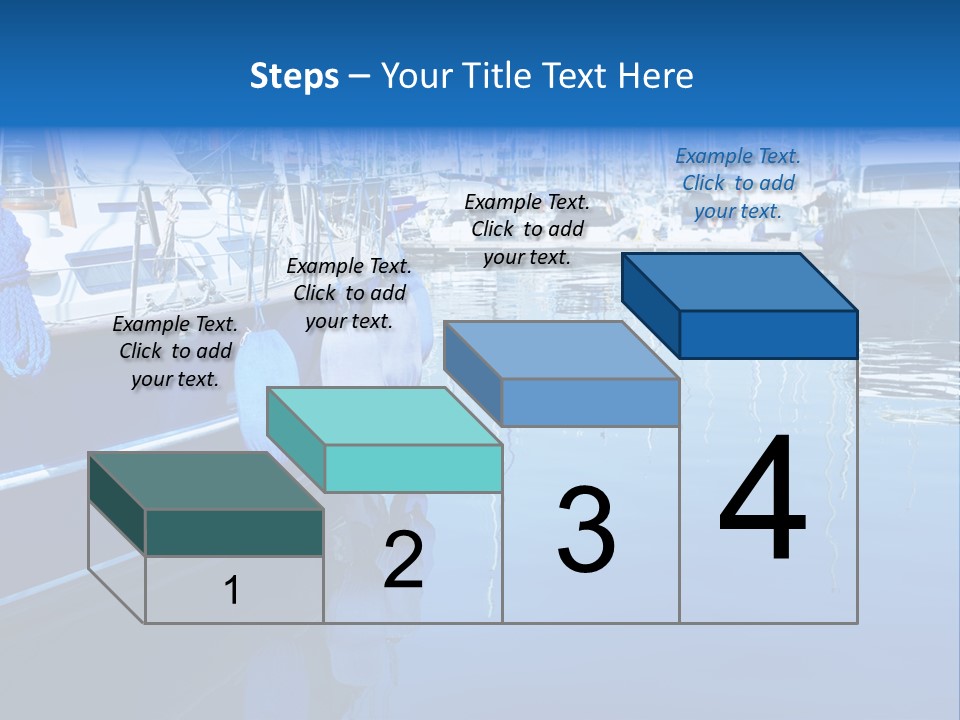 Steps – Your Title Text Here

Example Text. Click to add your text.

Example Text. Click to add your text.

Example Text. Click to add your text.

Example Text. Click to add your text.

1

2

3

4